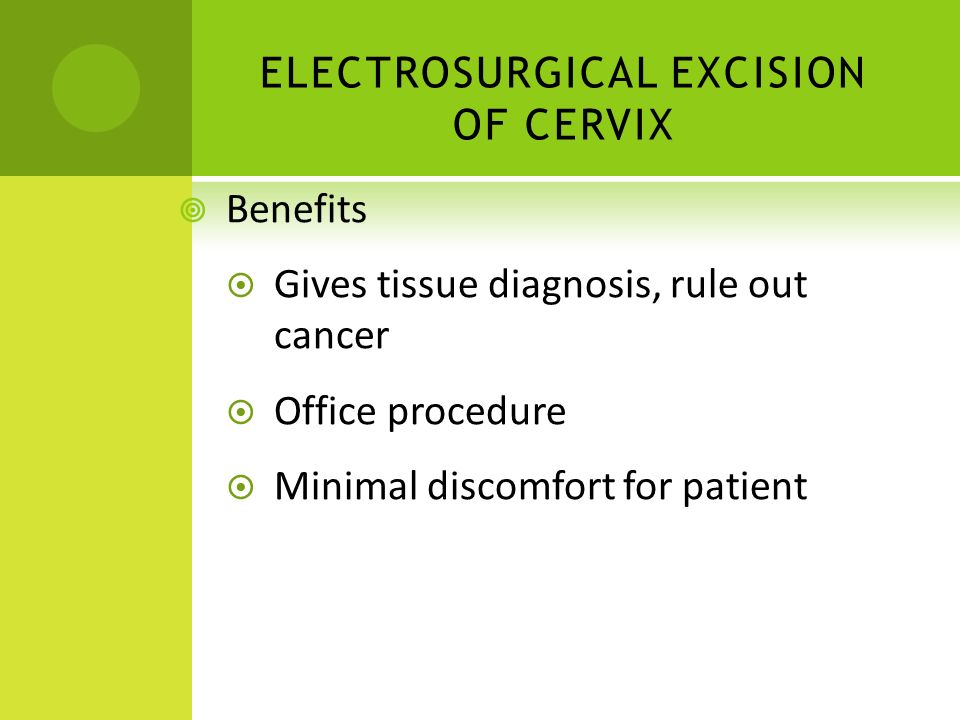 ELECTROSURGICAL EXCISION OF CERVIX

Benefits

Gives tissue diagnosis, rule out cancer

Office procedure

Minimal discomfort for patient